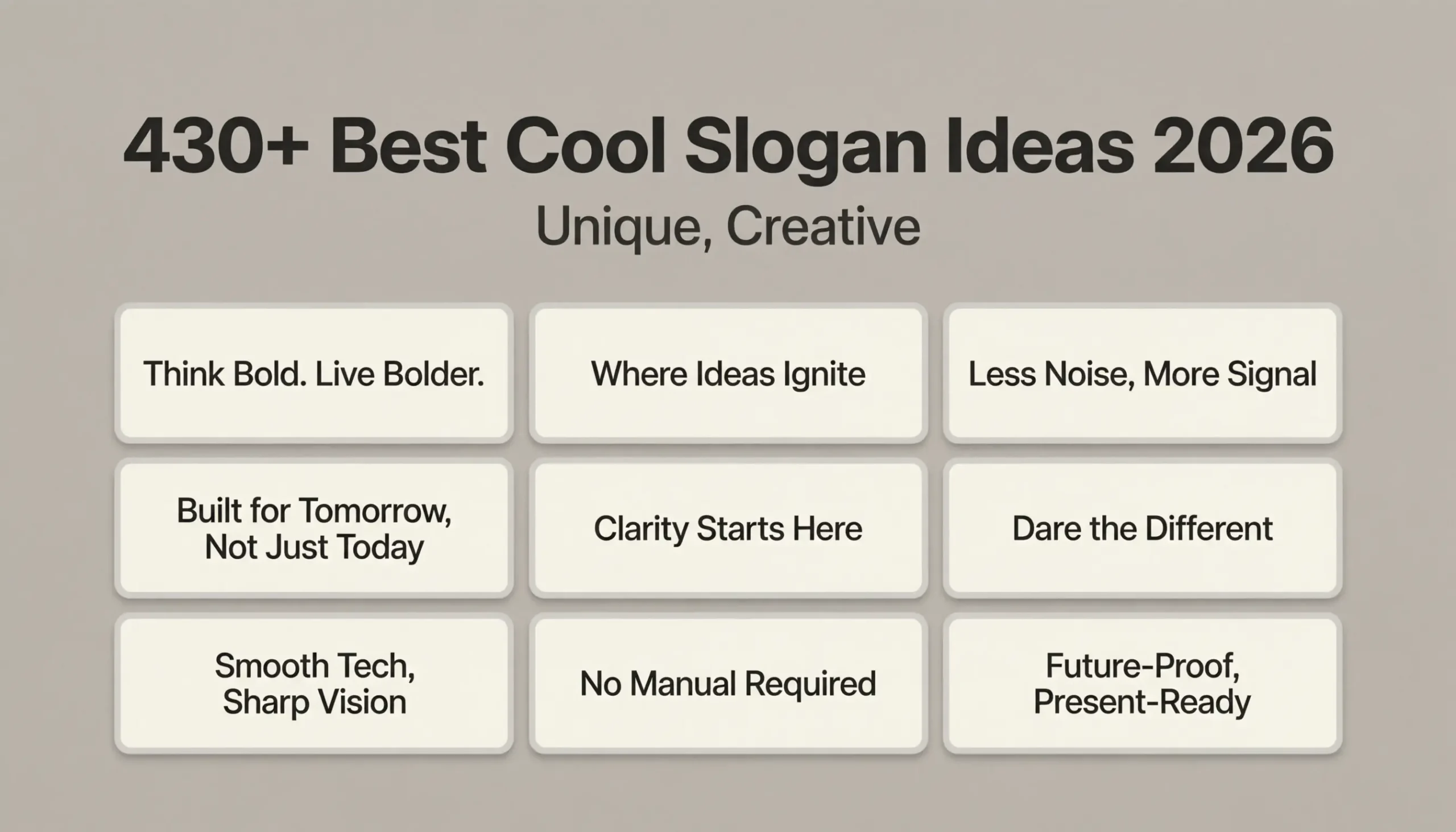 430+ Best Cool Slogan Ideas 2026

Unique, Creative

Think Bold. Live Bolder.

Where Ideas Ignite

Less Noise, More Signal

Built for Tomorrow, Not Just Today

Clarity Starts Here

Dare the Different

Smooth Tech, Sharp Vision

No Manual Required

Future-Proof, Present-Ready